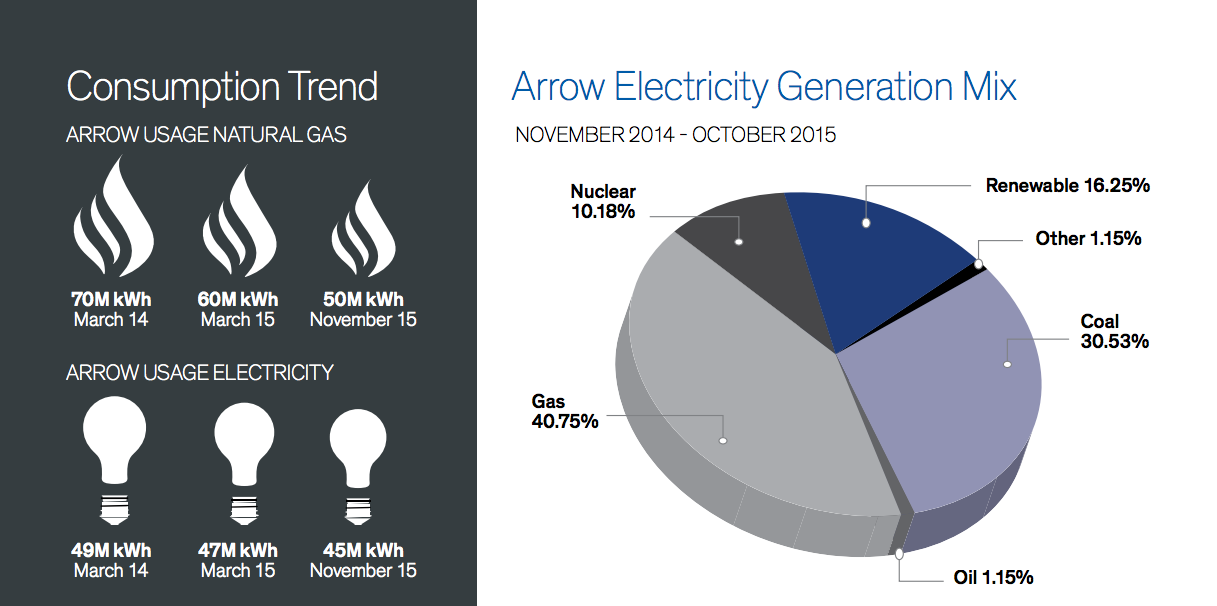 Consumption Trend

ARROW USAGE NATURAL GAS

70M kWh
March 14

60M kWh
March 15

50M kWh
November 15

ARROW USAGE ELECTRICITY

49M kWh
March 14

47M kWh
March 15

45M kWh
November 15

Arrow Electricity Generation Mix

NOVEMBER 2014 - OCTOBER 2015

Nuclear
10.18%

Renewable 16.25%

Other 1.15%

Coal
30.53%

Gas
40.75%

Oil 1.15%